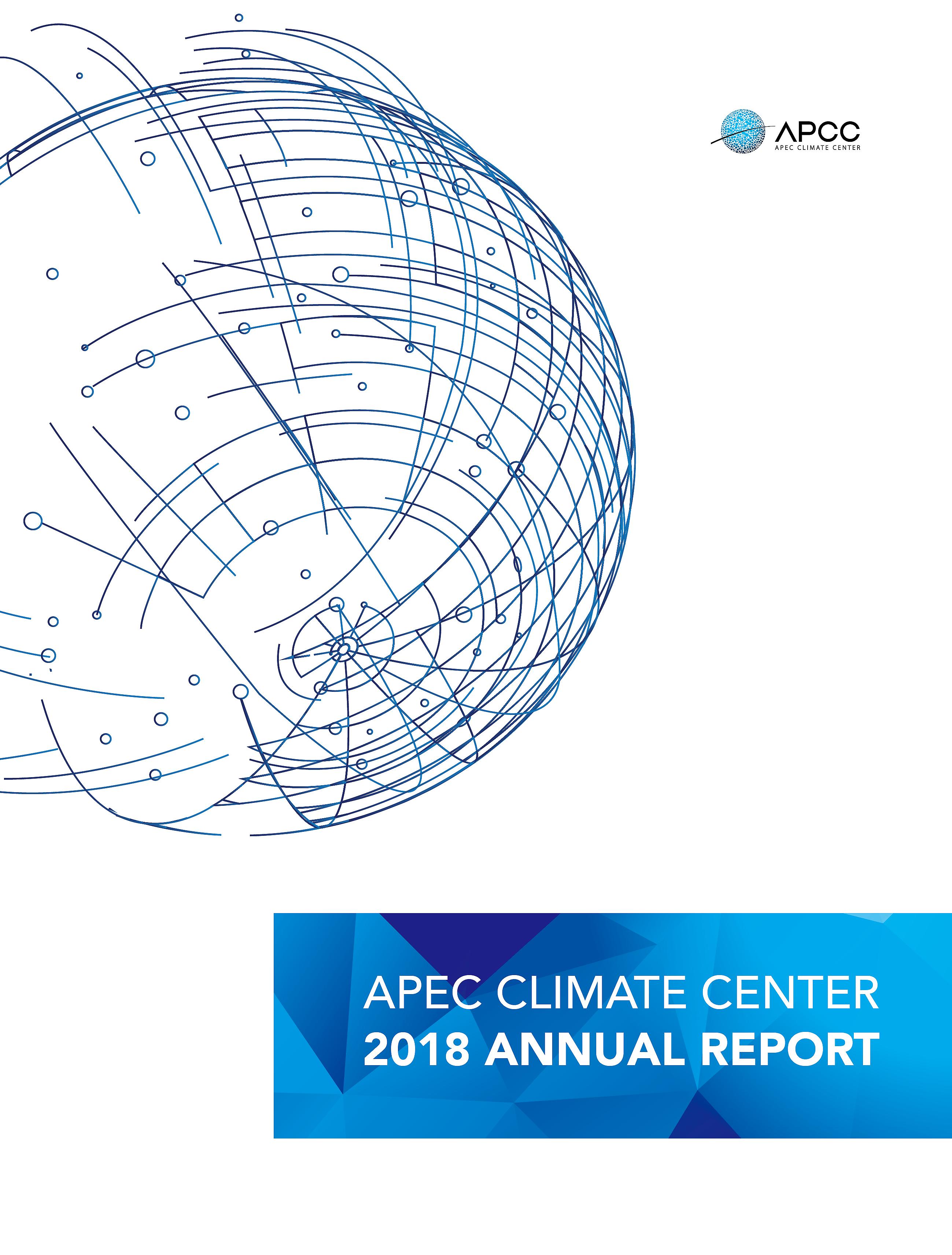 APCC
APEC CLIMATE CENTER

APEC CLIMATE CENTER
2018 ANNUAL REPORT